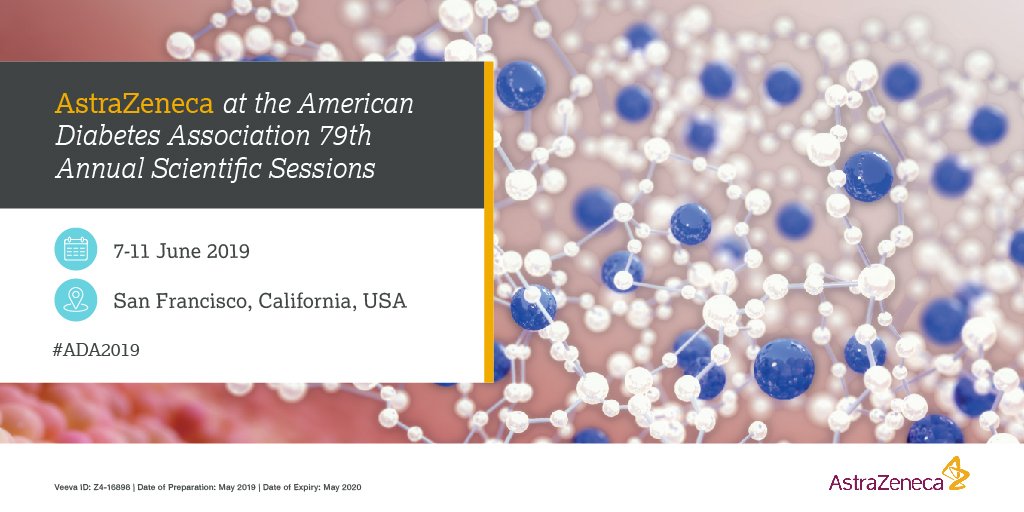 AstraZeneca at the American Diabetes Association 79th Annual Scientific Sessions

7-11 June 2019

San Francisco, California, USA

#ADA2019

Veeva ID: Z4-16898 | Date of Preparation: May 2019 | Date of Expiry: May 2020

AstraZeneca